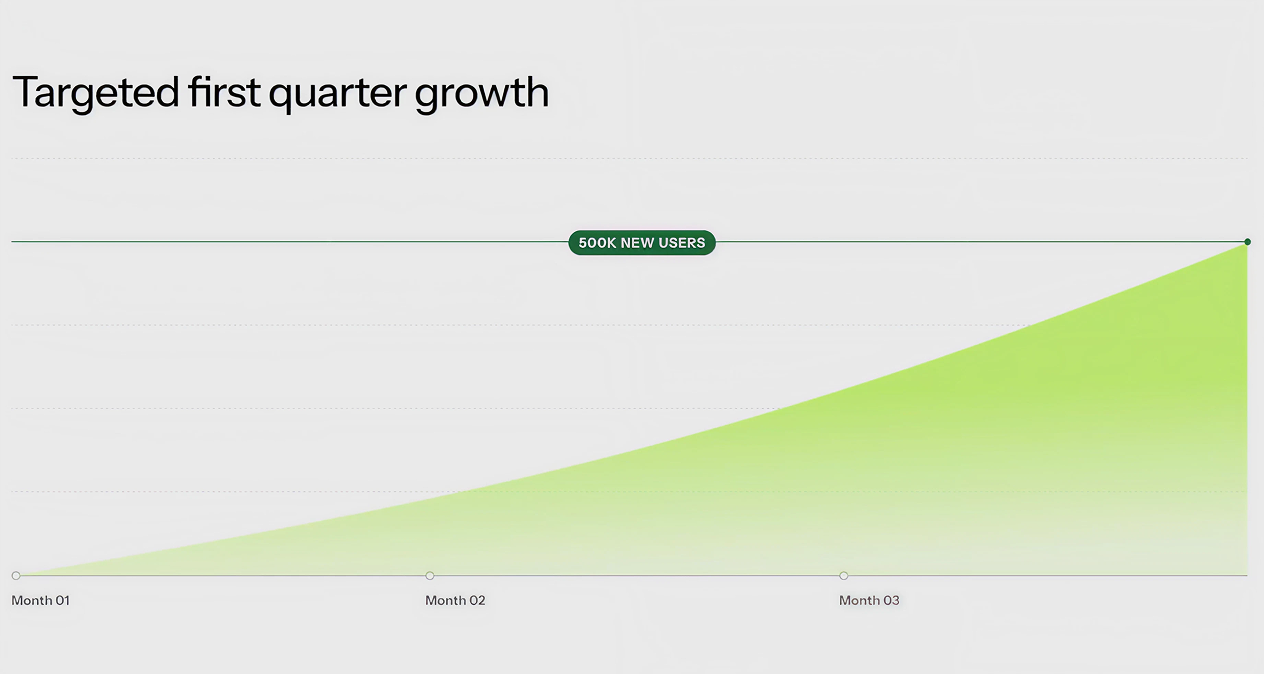 Targeted first quarter growth

500K NEW USERS

Month 01

Month 02

Month 03